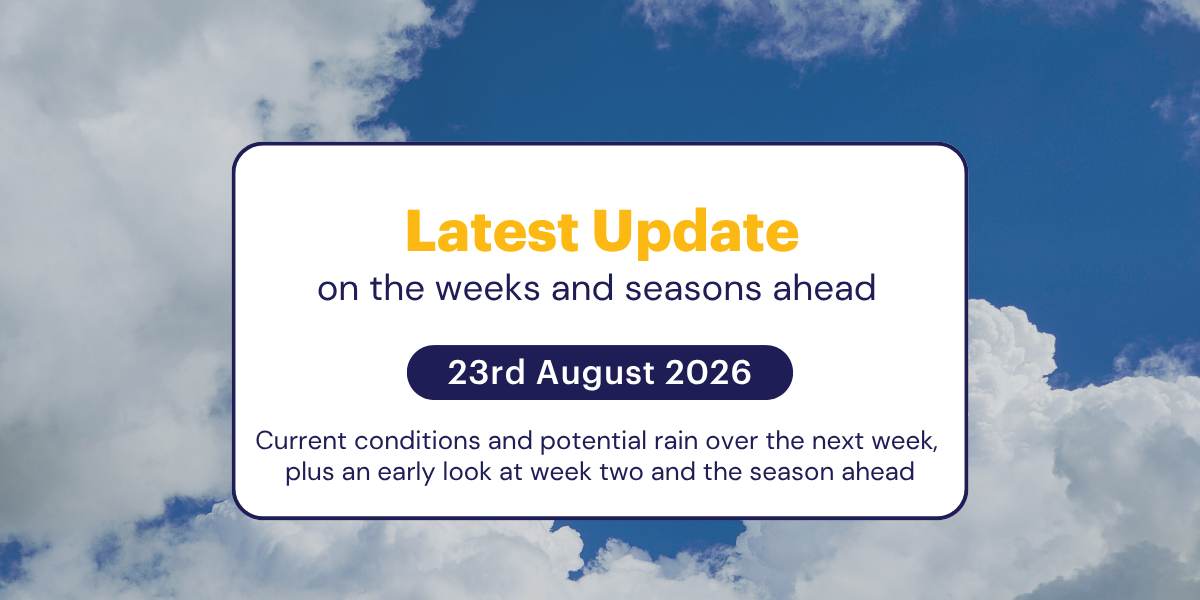 Latest Update
on the weeks and seasons ahead

23rd August 2026

Current conditions and potential rain over the next week, plus an early look at week two and the season ahead